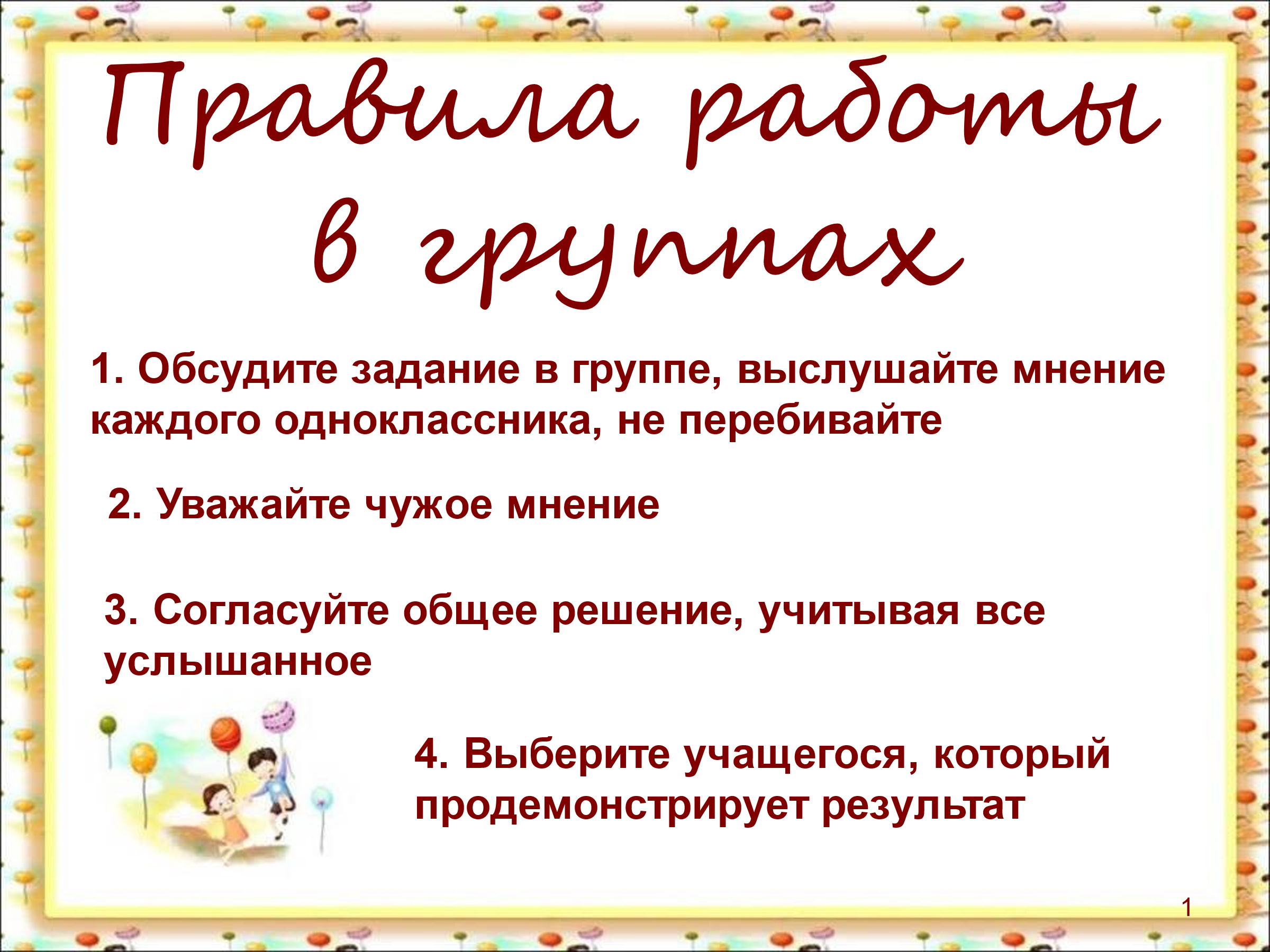 Правила работы в группах

1. Обсудите задание в группе, выслушайте мнение каждого одноклассника, не перебивайте

2. Уважайте чужое мнение

3. Согласуйте общее решение, учитывая все услышанное

4. Выберите учащегося, который продемонстрирует результат

1